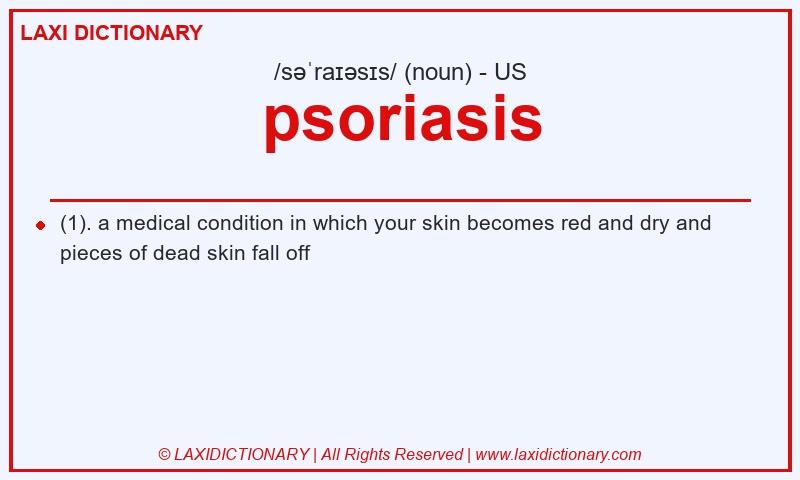 LAXI DICTIONARY

/səˈraɪəsɪs/ (noun) - US

psoriasis

(1). a medical condition in which your skin becomes red and dry and pieces of dead skin fall off

© LAXIDICTIONARY | All Rights Reserved | www.laxidictionary.com